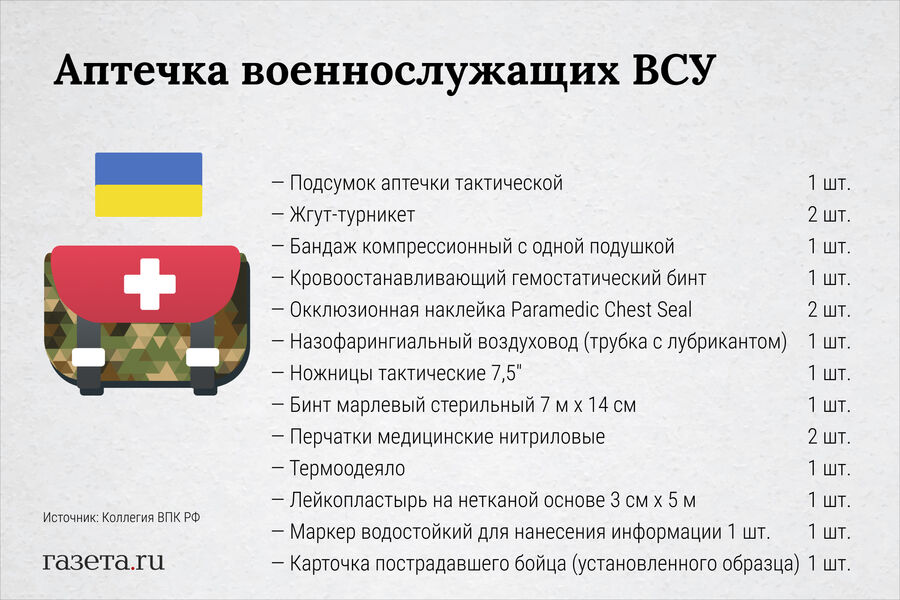 Аптечка военнослужащих ВСУ

| | |
|---|---|
| – Подсумок аптечки тактической | 1 шт. |
| – Жгут-турникет | 2 шт. |
| – Бандаж компрессионный с одной подушкой | 1 шт. |
| – Кровоостанавливающий гемостатический бинт | 1 шт. |
| – Окклюзионная наклейка Paramedic Chest Seal | 2 шт. |
| – Назофарингиальный воздуховод (трубка с лубрикантом) | 1 шт. |
| – Ножницы тактические 7,5" | 1 шт. |
| – Бинт марлевый стерильный 7 м х 14 см | 1 шт. |
| – Перчатки медицинские нитриловые | 2 шт. |
| – Термоодеяло | 1 шт. |
| – Лейкопластырь на нетканой основе 3 см х 5 м | 1 шт. |
| – Маркер водостойкий для нанесения информации 1 шт. | 1 шт. |
| – Карточка пострадавшего бойца (установленного образца) | 1 шт. |

Источник: Коллегия ВПК РФ

газета.ru